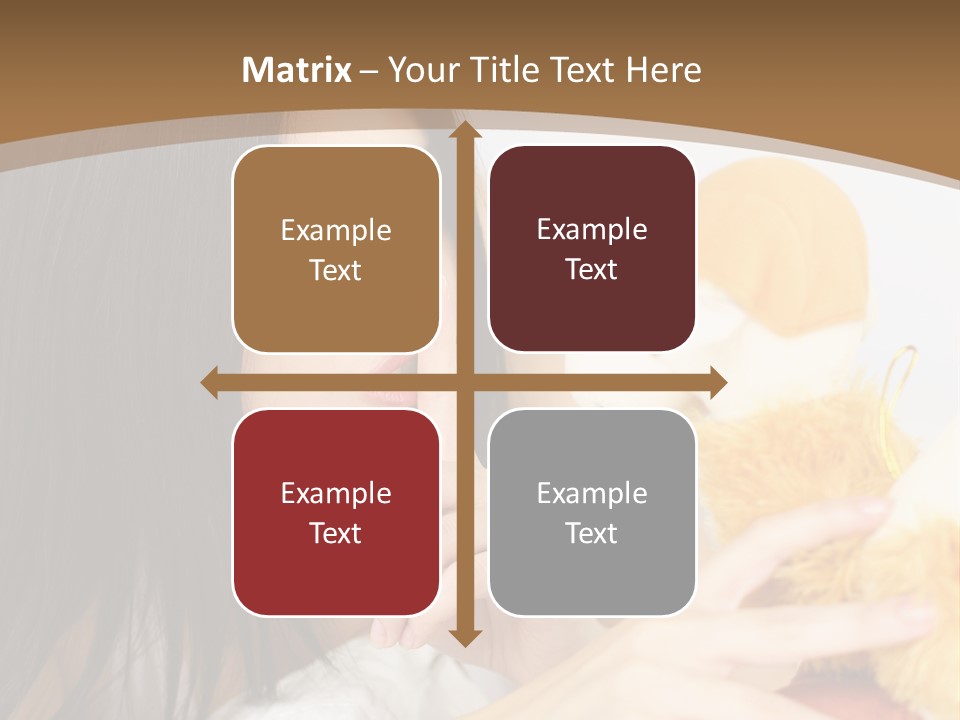 Matrix – Your Title Text Here

Example Text

Example Text

Example Text

Example Text